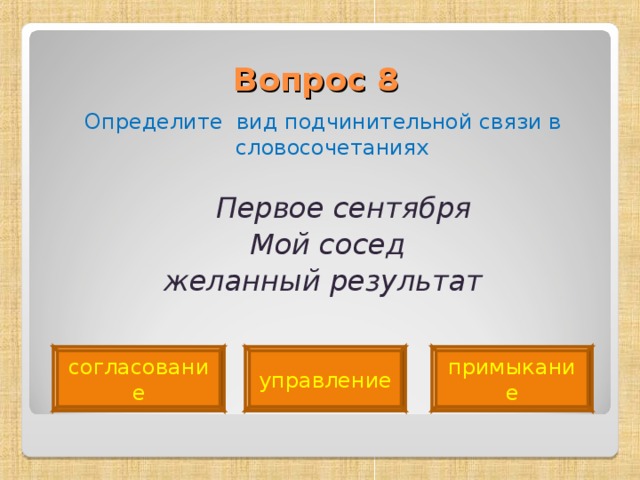 Вопрос 8

Определите вид подчинительной связи в словосочетаниях

Первое сентября
Мой сосед
желанный результат

согласование

управление

примыкание